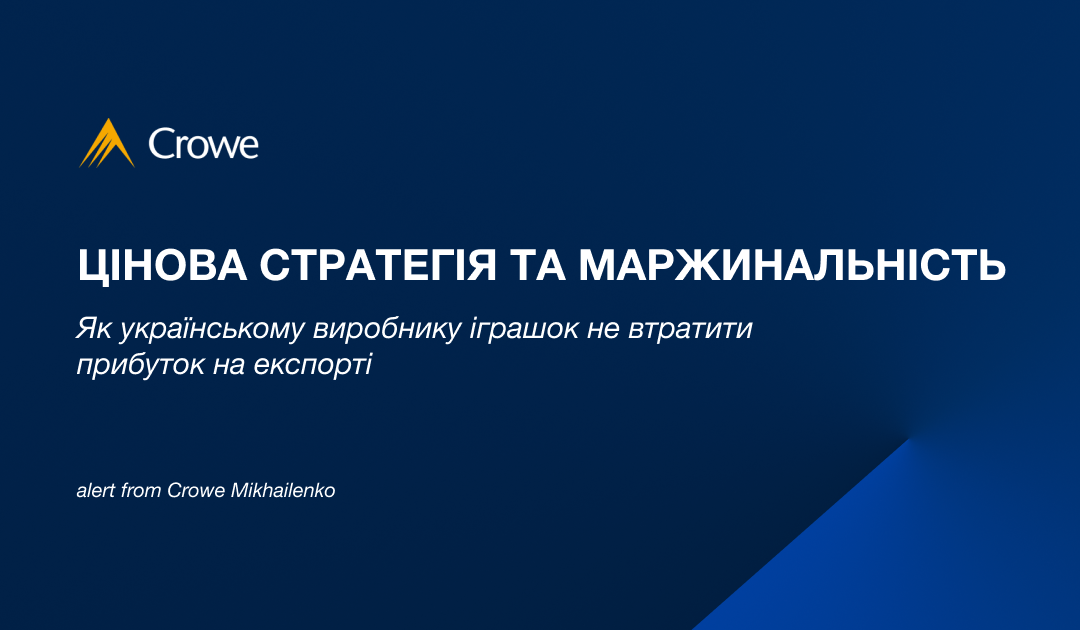 Crowe

ЦІНОВА СТРАТЕГІЯ ТА МАРЖИНАЛЬНІСТЬ

Як українському виробнику іграшок не втратити прибуток на експорті

alert from Crowe Mikhailenko